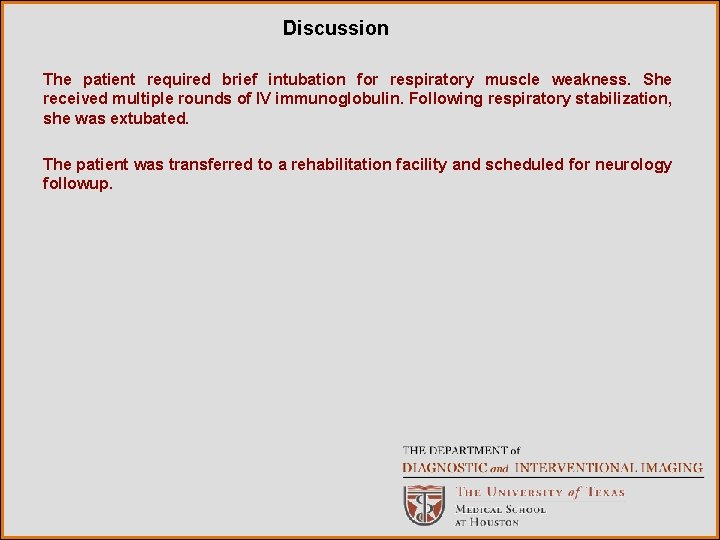 Discussion

The patient required brief intubation for respiratory muscle weakness. She received multiple rounds of IV immunoglobulin. Following respiratory stabilization, she was extubated.

The patient was transferred to a rehabilitation facility and scheduled for neurology followup.

THE DEPARTMENT of
DIAGNOSTIC and INTERVENTIONAL IMAGING
THE UNIVERSITY of TEXAS
MEDICAL SCHOOL
AT HOUSTON